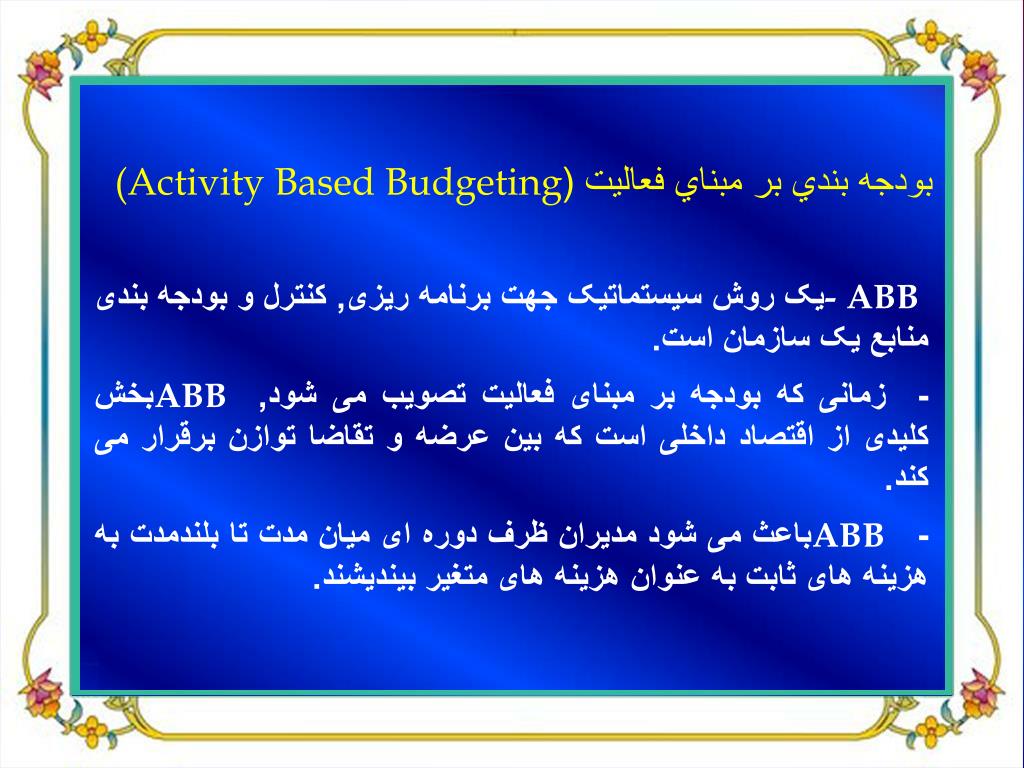 بودجه بندي بر مبناي فعاليت (Activity Based Budgeting)

ABB -یک روش سیستماتیک جهت برنامه ریزی, کنترل و بودجه بندی منابع یک سازمان است.

- زمانی که بودجه بر مبنای فعالیت تصویب می شود, ABBبخش کلیدی از اقتصاد داخلی است که بین عرضه و تقاضا توازن برقرار می کند.

- ABBباعث می شود مدیران ظرف دوره ای میان مدت تا بلندمدت به هزینه های ثابت به عنوان هزینه های متغیر بیندیشند.